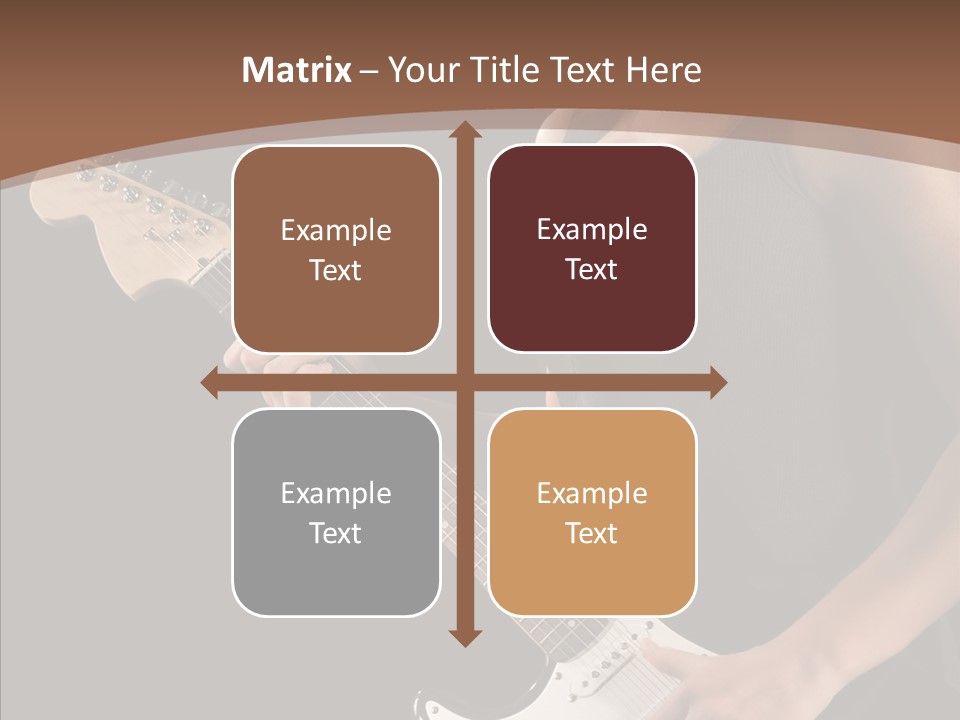 Matrix – Your Title Text Here

Example Text

Example Text

Example Text

Example Text